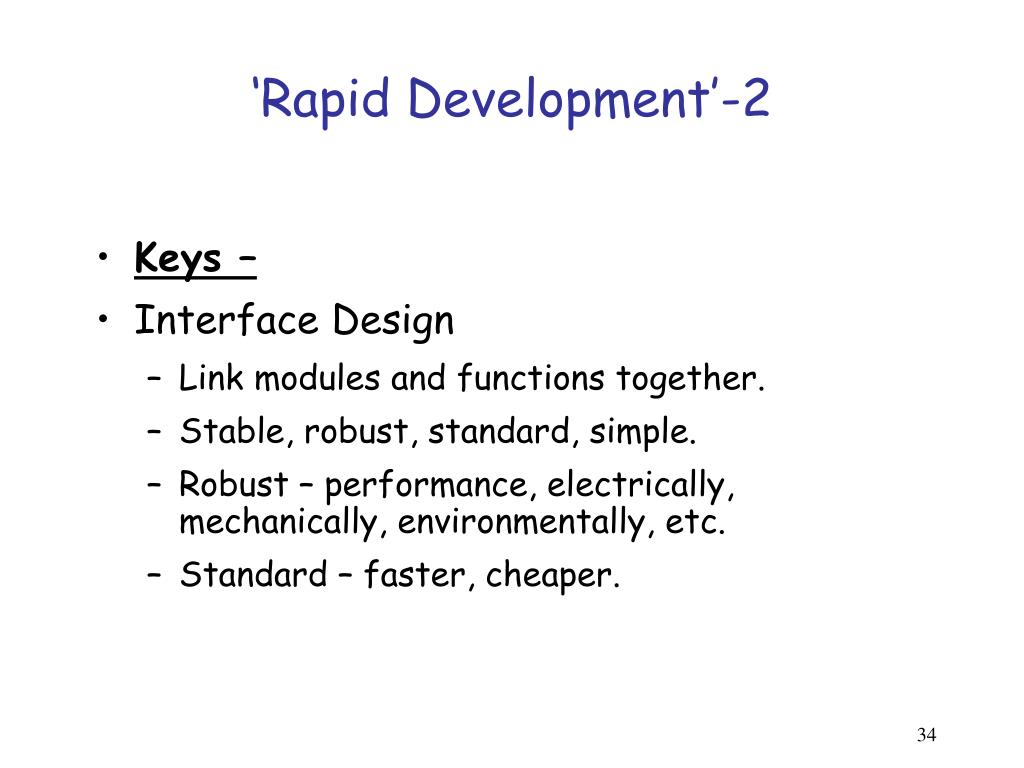 ‘Rapid Development’-2

• Keys –
• Interface Design
– Link modules and functions together.
– Stable, robust, standard, simple.
– Robust – performance, electrically, mechanically, environmentally, etc.
– Standard – faster, cheaper.

34